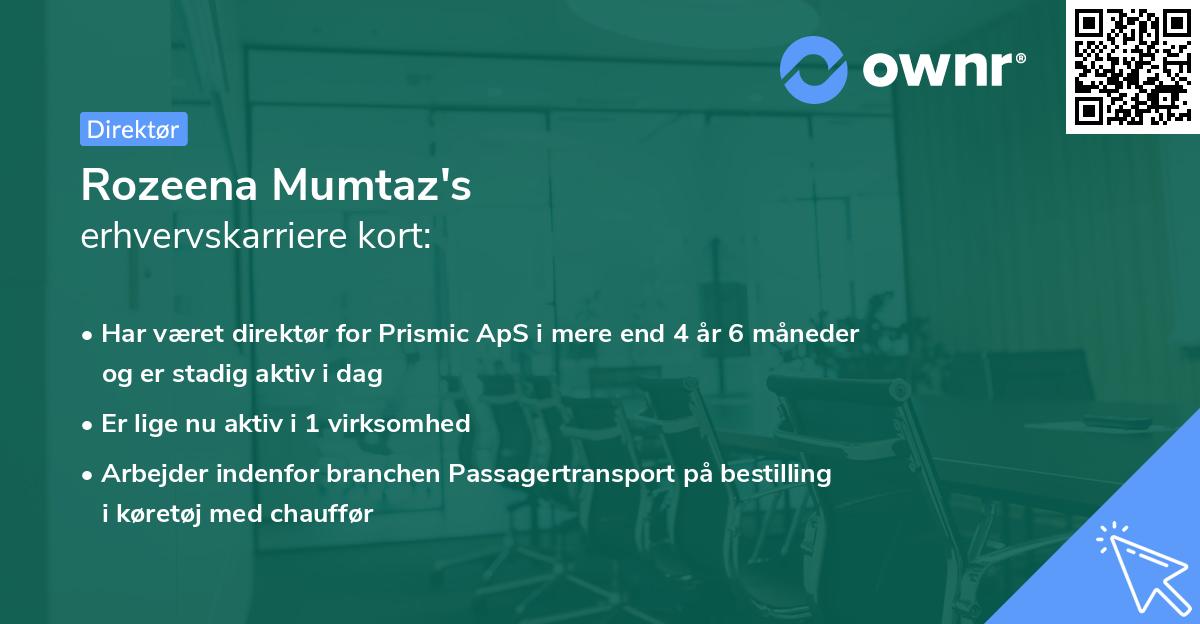 ownr®

Direktør

Rozeena Mumtaz's
erhvervskarriere kort:

• Har været direktør for Prismic ApS i mere end 4 år 6 måneder og er stadig aktiv i dag

• Er lige nu aktiv i 1 virksomhed

• Arbejder indenfor branchen Passagertransport på bestilling i køretøj med chauffør